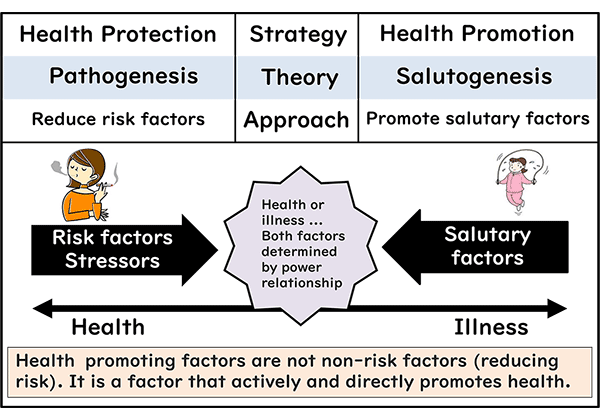 | Health Protection | Strategy | Health Promotion |
|---|---|---|
| Pathogenesis | Theory | Salutogenesis |
| Reduce risk factors | Approach | Promote salutary factors |

Risk factors Stressors

Health or illness ... Both factors determined by power relationship

Salutary factors

Health

Illness

Health promoting factors are not non-risk factors (reducing risk). It is a factor that actively and directly promotes health.